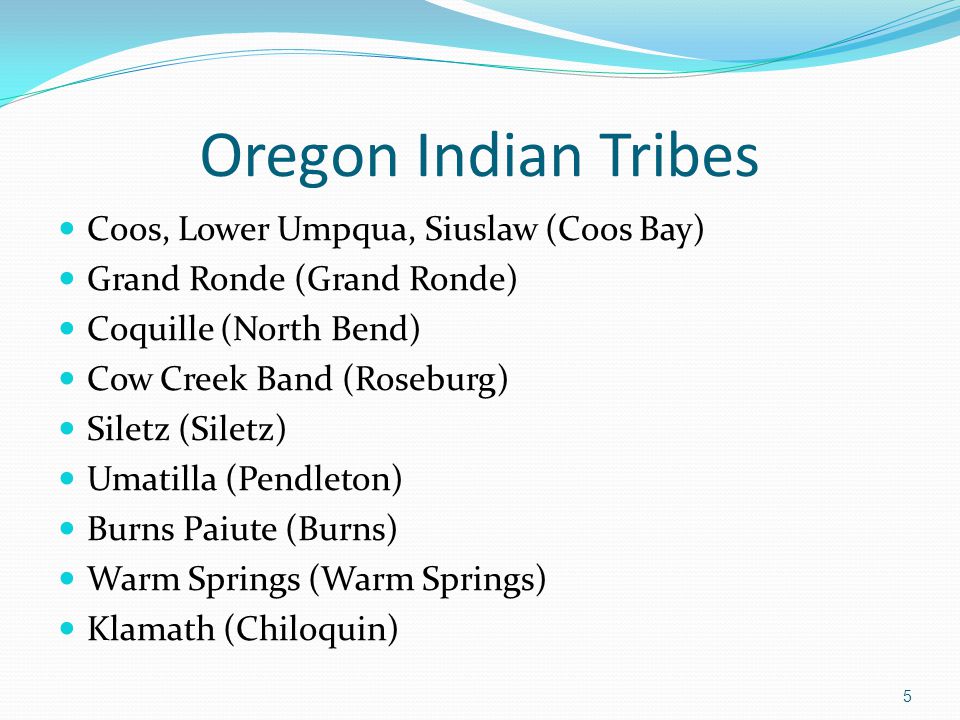 Oregon Indian Tribes

- Coos, Lower Umpqua, Siuslaw (Coos Bay)
- Grand Ronde (Grand Ronde)
- Coquille (North Bend)
- Cow Creek Band (Roseburg)
- Siletz (Siletz)
- Umatilla (Pendleton)
- Burns Paiute (Burns)
- Warm Springs (Warm Springs)
- Klamath (Chiloquin)

5